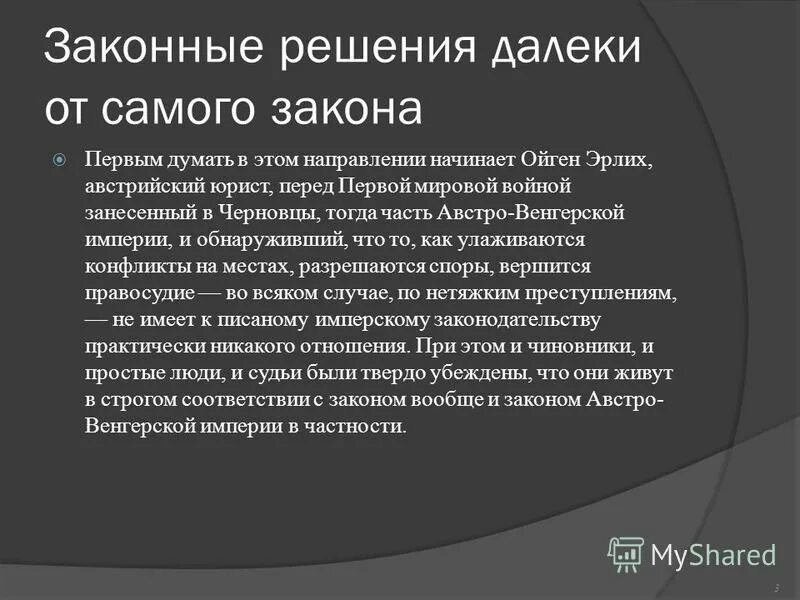 Законные решения далеки от самого закона

Первым думать в этом направлении начинает Ойген Эрлих, австрийский юрист, перед Первой мировой войной занесенный в Черновцы, тогда часть Австро-Венгерской империи, и обнаруживший, что то, как улаживаются конфликты на местах, разрешаются споры, вершится правосудие — во всяком случае, по нетяжким преступлениям, — не имеет к писаному имперскому законодательству практически никакого отношения. При этом и чиновники, и простые люди, и судьи были твердо убеждены, что они живут в строгом соответствии с законом вообще и законом Австро-Венгерской империи в частности.

MyShared

3